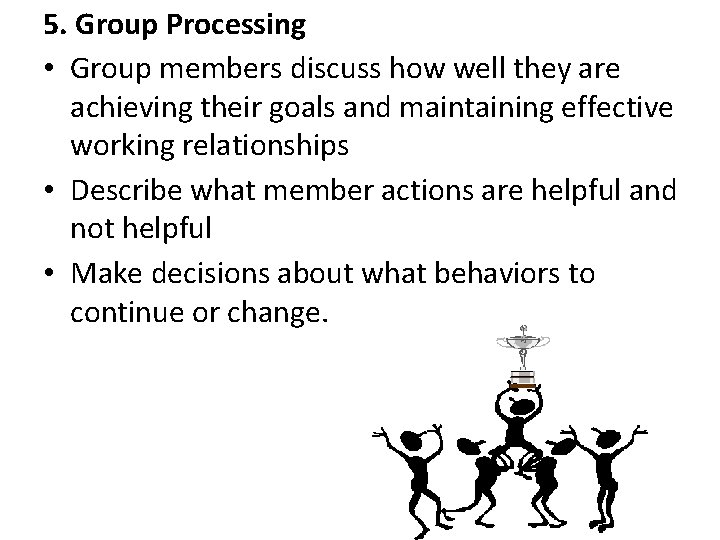 5. Group Processing

• Group members discuss how well they are achieving their goals and maintaining effective working relationships

• Describe what member actions are helpful and not helpful

• Make decisions about what behaviors to continue or change.